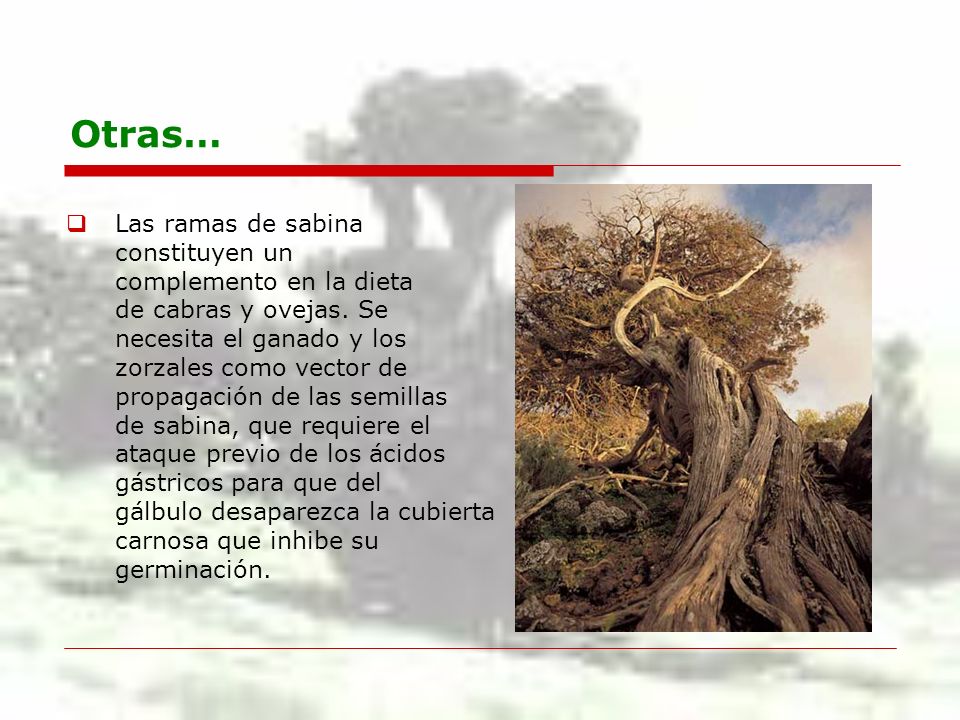 Otras...

Las ramas de sabina constituyen un complemento en la dieta de cabras y ovejas. Se necesita el ganado y los zorzales como vector de propagación de las semillas de sabina, que requiere el ataque previo de los ácidos gástricos para que del gálbulo desaparezca la cubierta carnosa que inhibe su germinación.